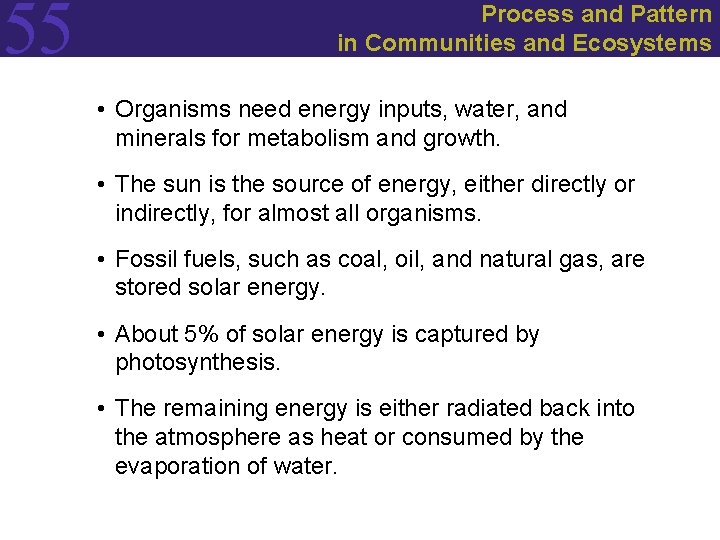 55

Process and Pattern in Communities and Ecosystems

• Organisms need energy inputs, water, and minerals for metabolism and growth.

• The sun is the source of energy, either directly or indirectly, for almost all organisms.

• Fossil fuels, such as coal, oil, and natural gas, are stored solar energy.

• About 5% of solar energy is captured by photosynthesis.

• The remaining energy is either radiated back into the atmosphere as heat or consumed by the evaporation of water.